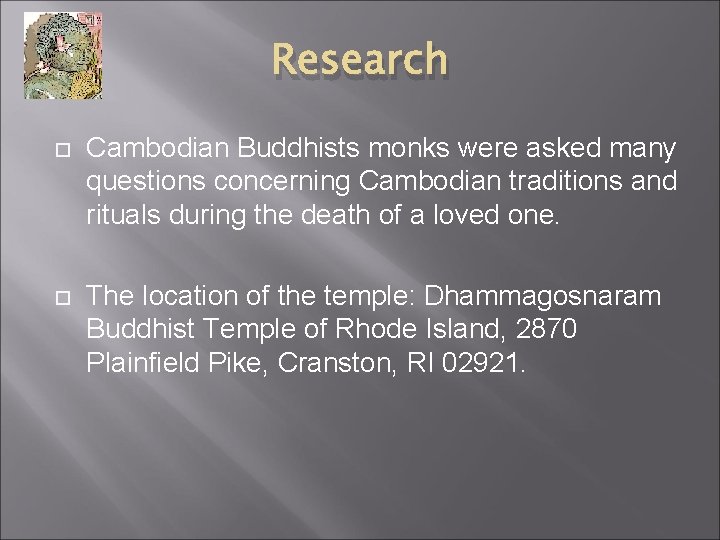 Research

Cambodian Buddhists monks were asked many questions concerning Cambodian traditions and rituals during the death of a loved one.

The location of the temple: Dhammagosnaram Buddhist Temple of Rhode Island, 2870 Plainfield Pike, Cranston, RI 02921.